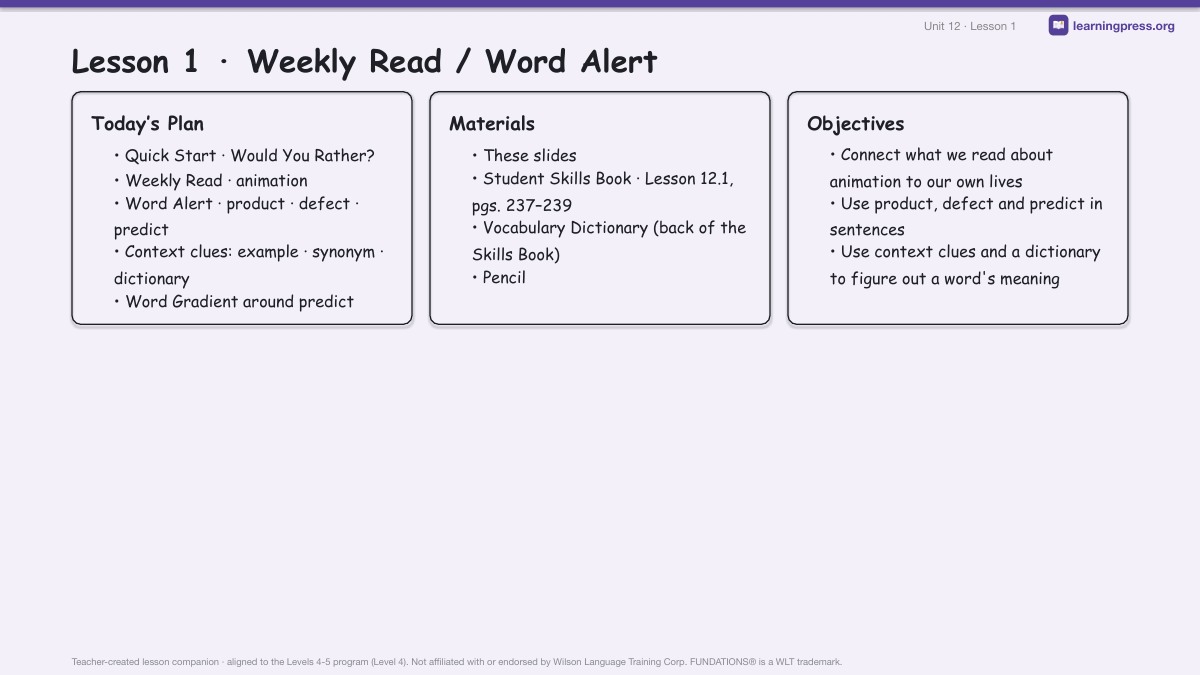 Unit 12 · Lesson 1
learningpress.org

Lesson 1 · Weekly Read / Word Alert

Today's Plan
• Quick Start · Would You Rather?
• Weekly Read · animation
• Word Alert · product · defect · predict
• Context clues: example · synonym · dictionary
• Word Gradient around predict

Materials
• These slides
• Student Skills Book · Lesson 12.1, pgs. 237–239
• Vocabulary Dictionary (back of the Skills Book)
• Pencil

Objectives
• Connect what we read about animation to our own lives
• Use product, defect and predict in sentences
• Use context clues and a dictionary to figure out a word's meaning

Teacher-created lesson companion · aligned to the Levels 4-5 program (Level 4). Not affiliated with or endorsed by Wilson Language Training Corp. FUNDATIONS® is a WLT trademark.